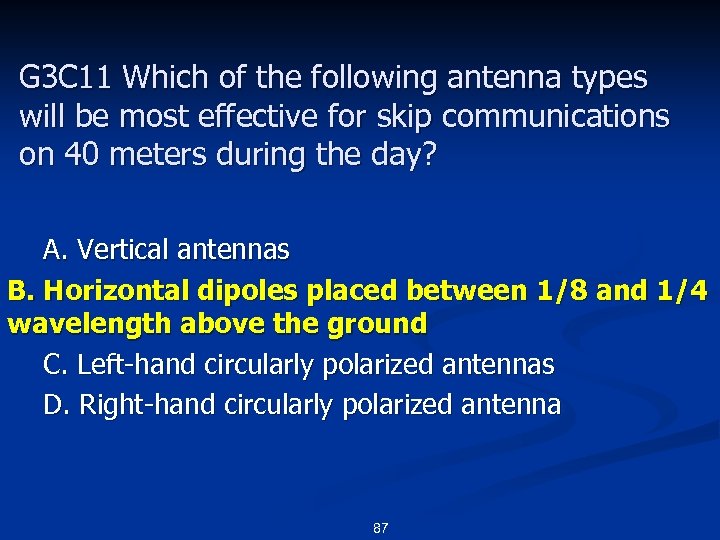 G3C11 Which of the following antenna types will be most effective for skip communications on 40 meters during the day?

A. Vertical antennas

B. Horizontal dipoles placed between 1/8 and 1/4 wavelength above the ground

C. Left-hand circularly polarized antennas

D. Right-hand circularly polarized antenna

87